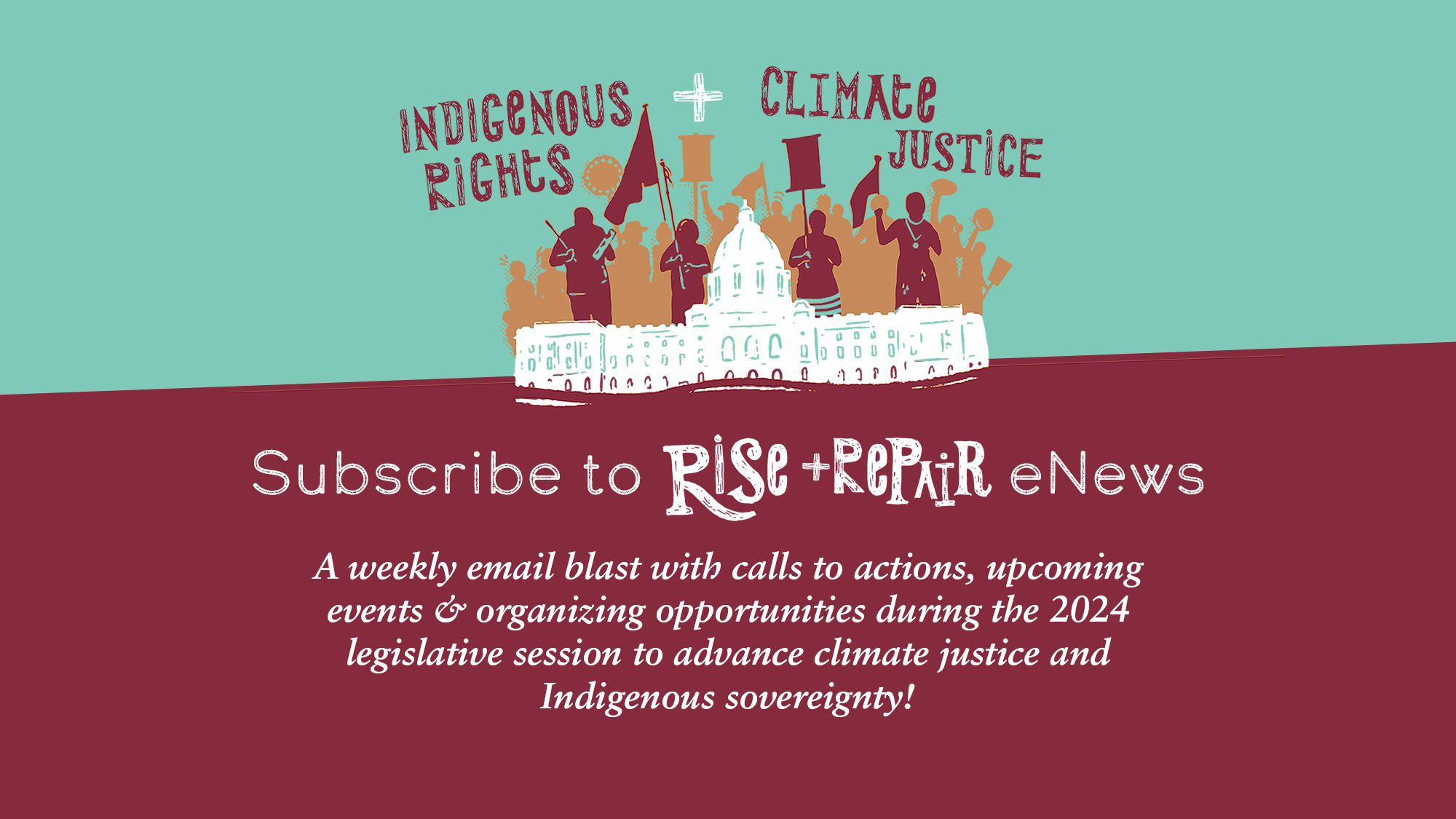 INDIGENOUS RIGHTS + CLIMATE JUSTICE

Subscribe to RISE + REPAIR eNews

A weekly email blast with calls to actions, upcoming events & organizing opportunities during the 2024 legislative session to advance climate justice and Indigenous sovereignty!